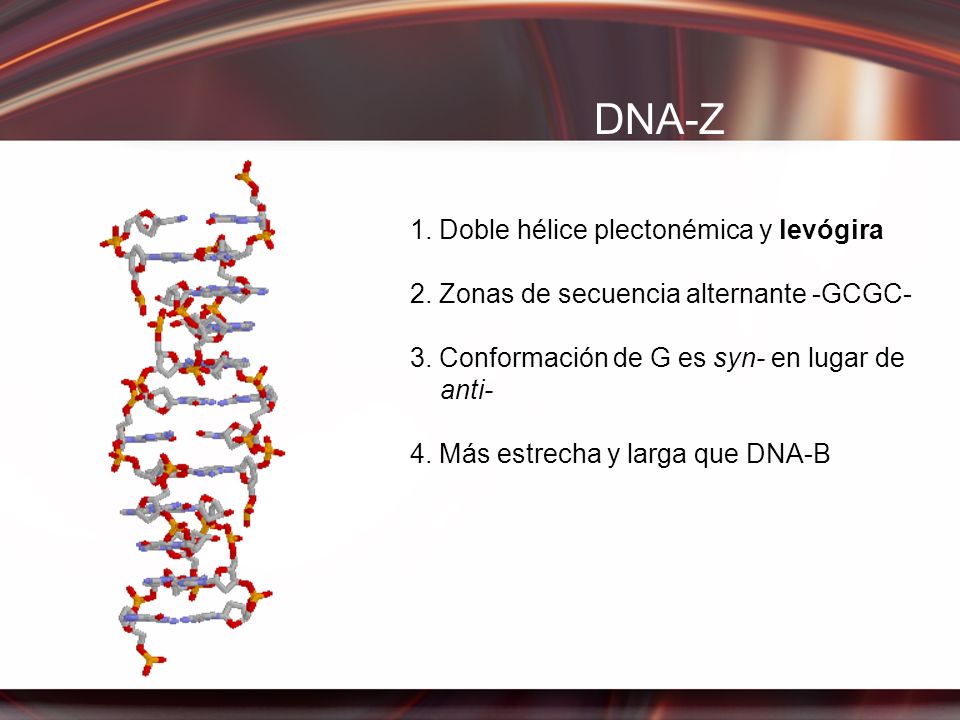 DNA-Z

1. Doble hélice plectonémica y levógira

2. Zonas de secuencia alternante -GCGC-

3. Conformación de G es syn- en lugar de anti-

4. Más estrecha y larga que DNA-B